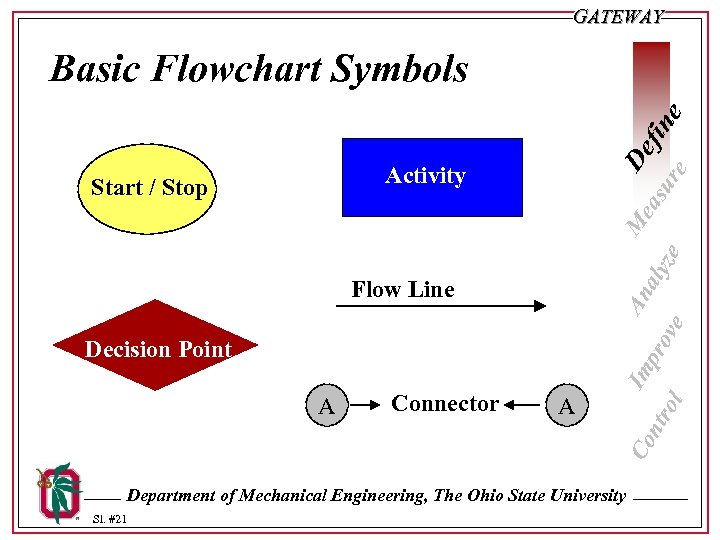 GATEWAY

Basic Flowchart Symbols

Start / Stop

Activity

Flow Line

Decision Point

A

Connector

A

Define

Measure

Analyze

Improve

Control

Department of Mechanical Engineering, The Ohio State University

Sl. #21